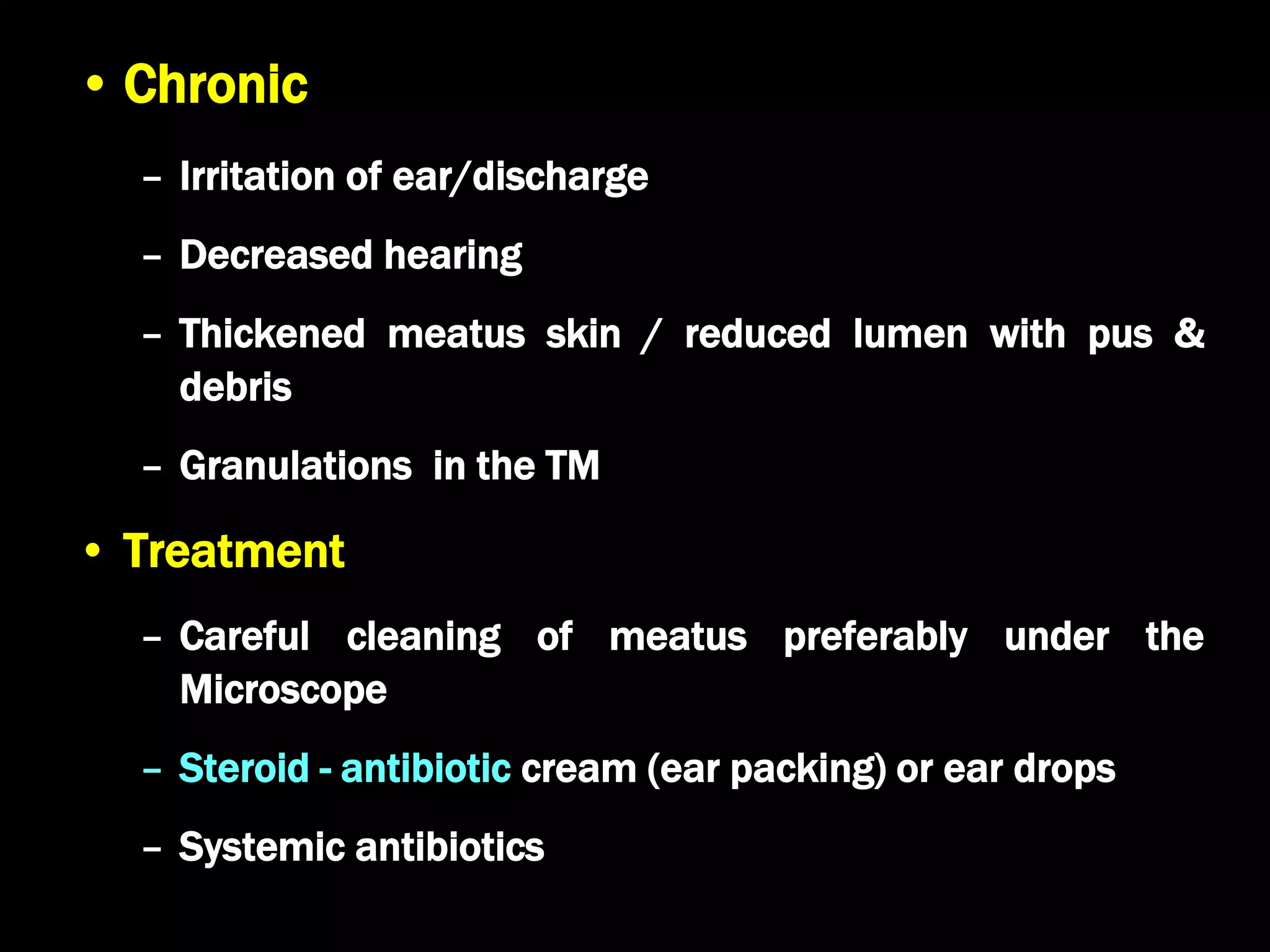 • Chronic

– Irritation of ear/discharge

– Decreased hearing

– Thickened meatus skin / reduced lumen with pus & debris

– Granulations in the TM

• Treatment

– Careful cleaning of meatus preferably under the Microscope

– Steroid - antibiotic cream (ear packing) or ear drops

– Systemic antibiotics